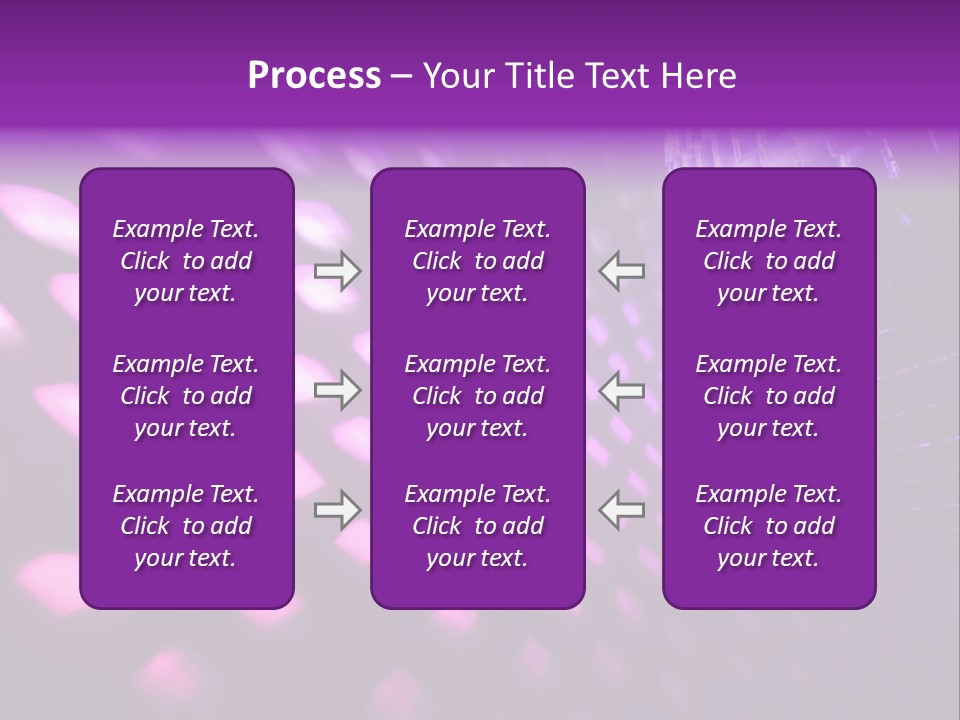 Process – Your Title Text Here

Example Text. Click to add your text.

Example Text. Click to add your text.

Example Text. Click to add your text.

Example Text. Click to add your text.

Example Text. Click to add your text.

Example Text. Click to add your text.

Example Text. Click to add your text.

Example Text. Click to add your text.

Example Text. Click to add your text.